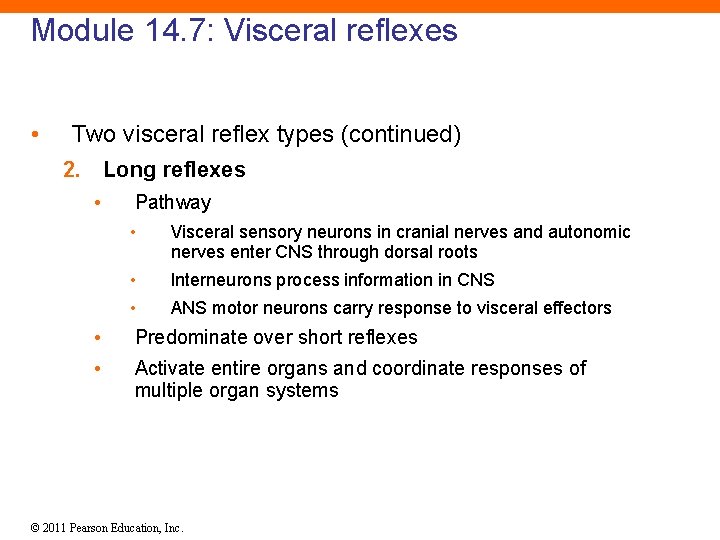 Module 14.7: Visceral reflexes

• Two visceral reflex types (continued)

2. Long reflexes

• Pathway

• Visceral sensory neurons in cranial nerves and autonomic nerves enter CNS through dorsal roots

• Interneurons process information in CNS

• ANS motor neurons carry response to visceral effectors

• Predominate over short reflexes

• Activate entire organs and coordinate responses of multiple organ systems

© 2011 Pearson Education, Inc.